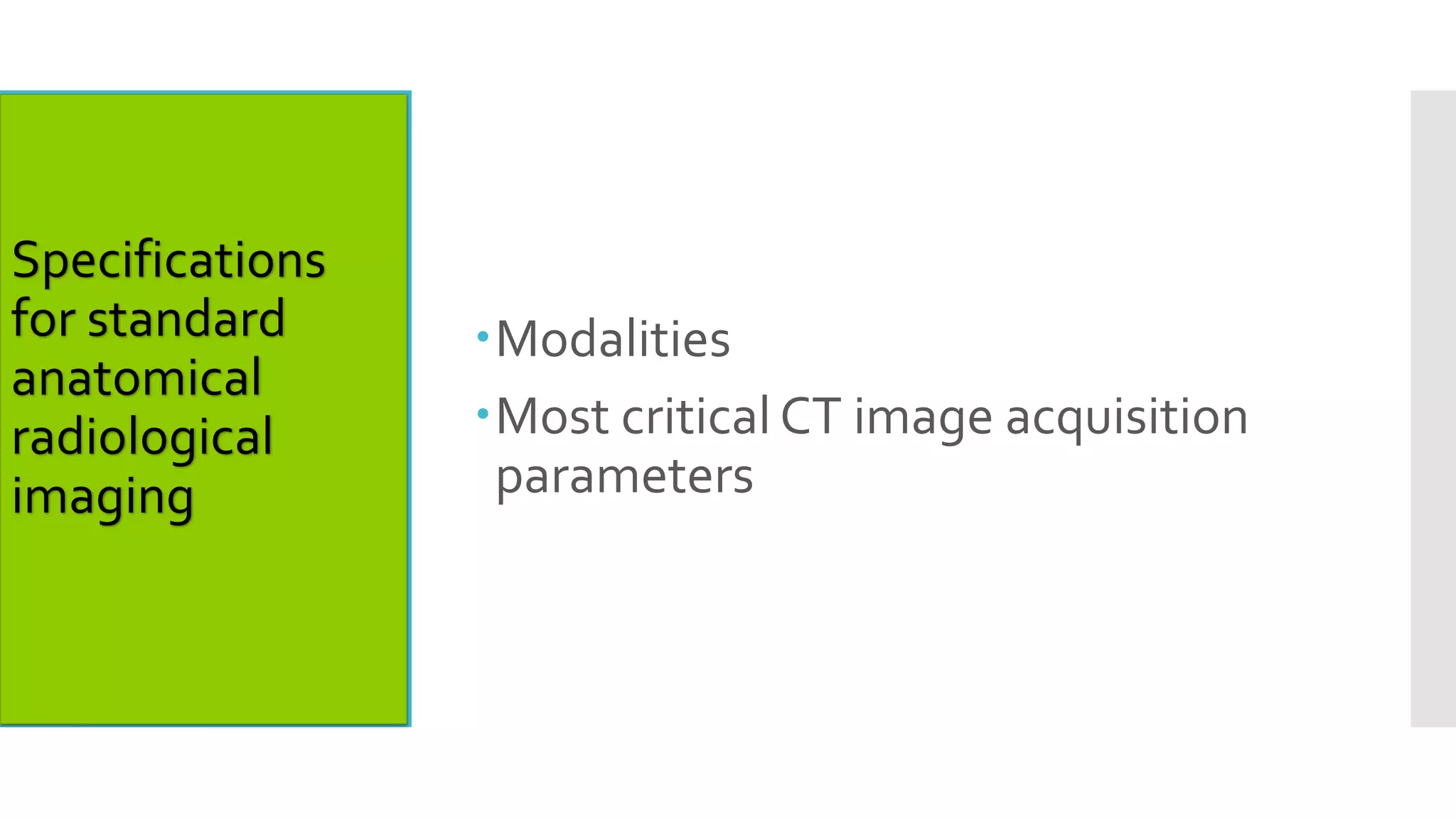 Specifications for standard anatomical radiological imaging

• Modalities
• Most critical CT image acquisition parameters